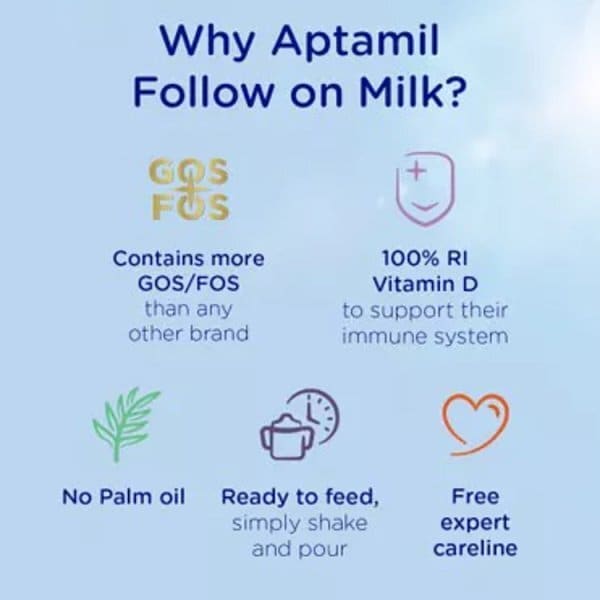 Why Aptamil Follow on Milk?

GOS FOS

Contains more GOS/FOS than any other brand

100% RI Vitamin D to support their immune system

No Palm oil

Ready to feed, simply shake and pour

Free expert careline